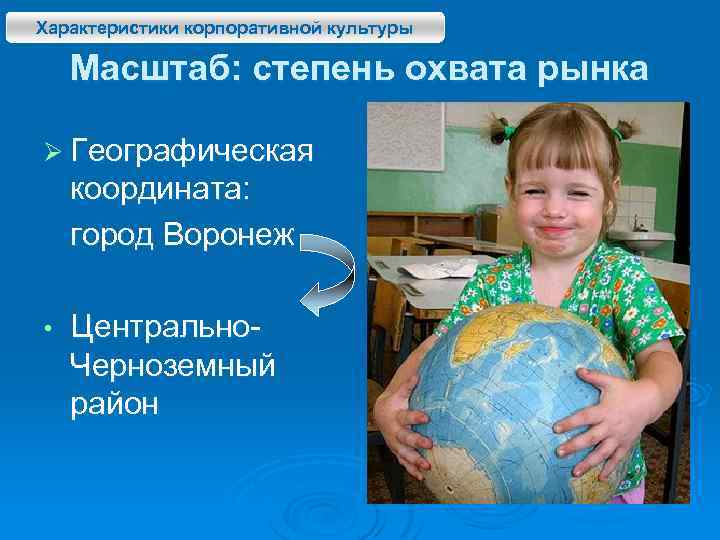 Характеристики корпоративной культуры

Масштаб: степень охвата рынка

➢ Географическая координата:
город Воронеж

• Центрально-Черноземный район